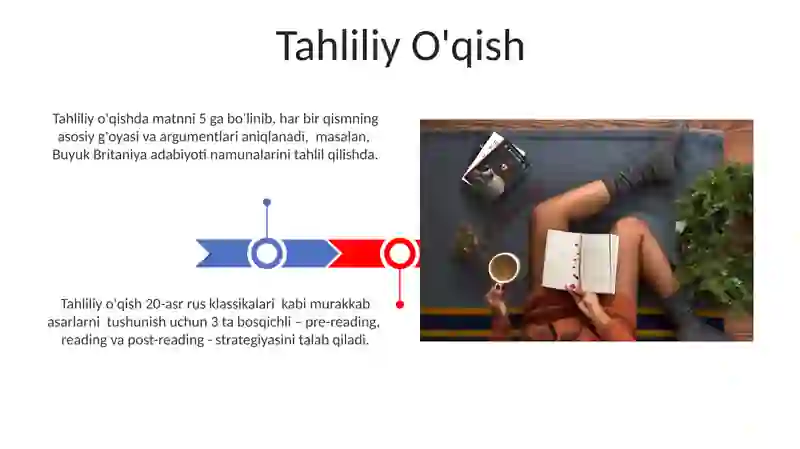 Tahliliy O'qish

Tahliliy o'qishda matnni 5 ga bo'linib, har bir qismning asosiy g'oyasi va argumentlari aniqlanadi, masalan, Buyuk Britaniya adabiyoti namunalarini tahlil qilishda.

Tahliliy o'qish 20-asr rus klassikalari kabi murakkab asarlarni tushunish uchun 3 ta bosqichli – pre-reading, reading va post-reading - strategiyasini talab qiladi.